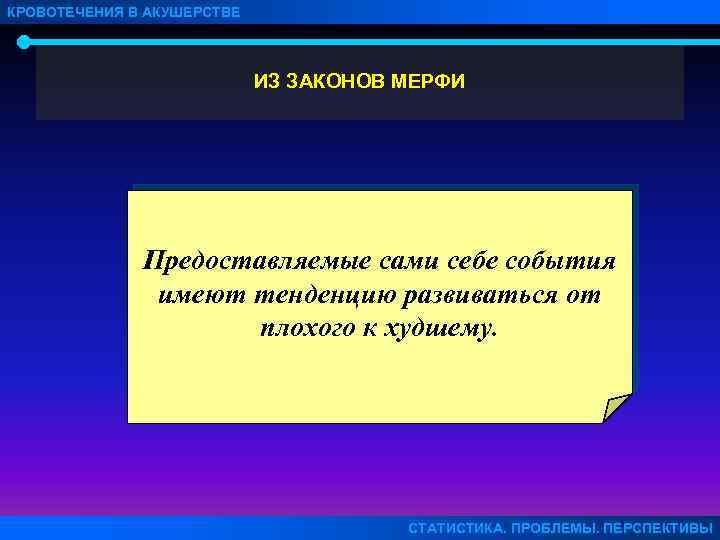 КРОВОТЕЧЕНИЯ В АКУШЕРСТВЕ

ИЗ ЗАКОНОВ МЕРФИ

Предоставляемые сами себе события имеют тенденцию развиваться от плохого к худшему.

СТАТИСТИКА. ПРОБЛЕМЫ. ПЕРСПЕКТИВЫ